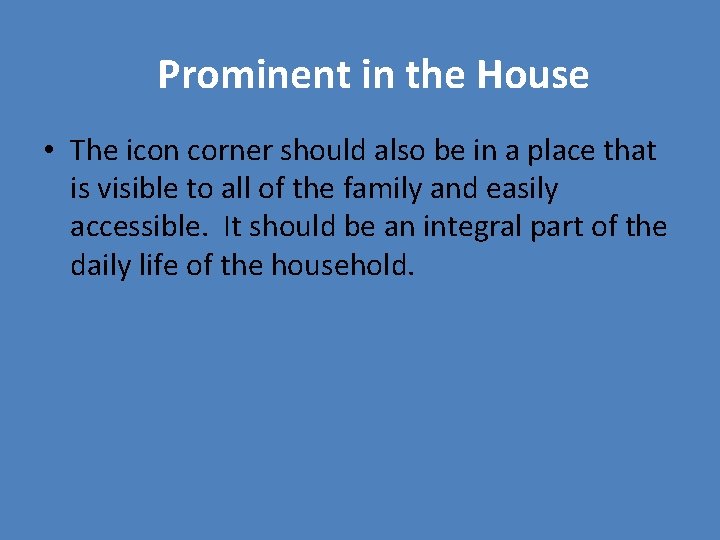 Prominent in the House

• The icon corner should also be in a place that is visible to all of the family and easily accessible. It should be an integral part of the daily life of the household.